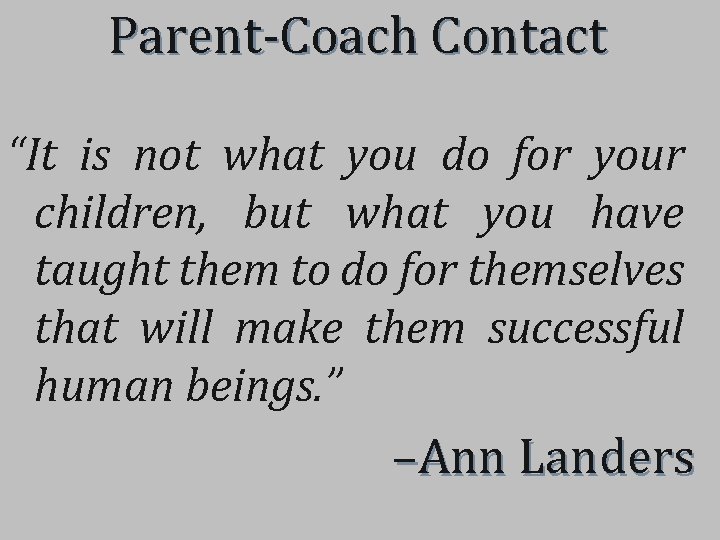 Parent-Coach Contact

“It is not what you do for your children, but what you have taught them to do for themselves that will make them successful human beings.”

–Ann Landers